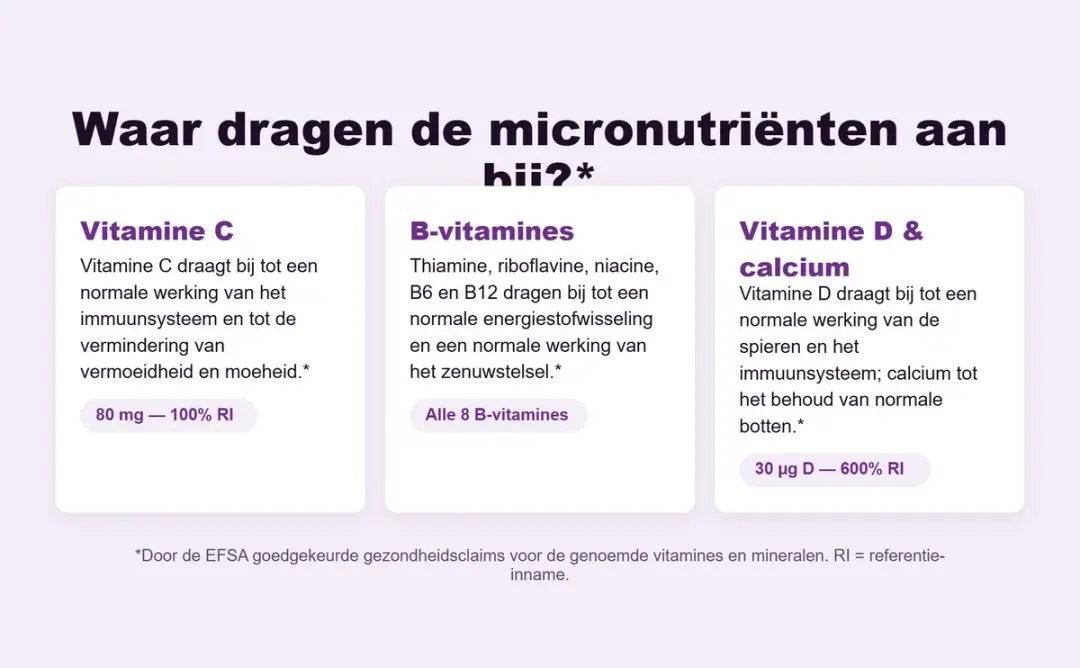 Waar dragen de micronutriënten aan bij?*

Vitamine C
Vitamine C draagt bij tot een normale werking van het immuunsysteem en tot de vermindering van vermoeidheid en moeheid.*

80 mg — 100% RI

B-vitamines
Thiamine, riboflavine, niacine, B6 en B12 dragen bij tot een normale energiestofwisseling en een normale werking van het zenuwstelsel.*

Alle 8 B-vitamines

Vitamine D & calcium
Vitamine D draagt bij tot een normale werking van de spieren en het immuunsysteem; calcium tot het behoud van normale botten.*

30 µg D — 600% RI

*Door de EFSA goedgekeurde gezondheidsclaims voor de genoemde vitamines en mineralen. RI = referentie-inname.